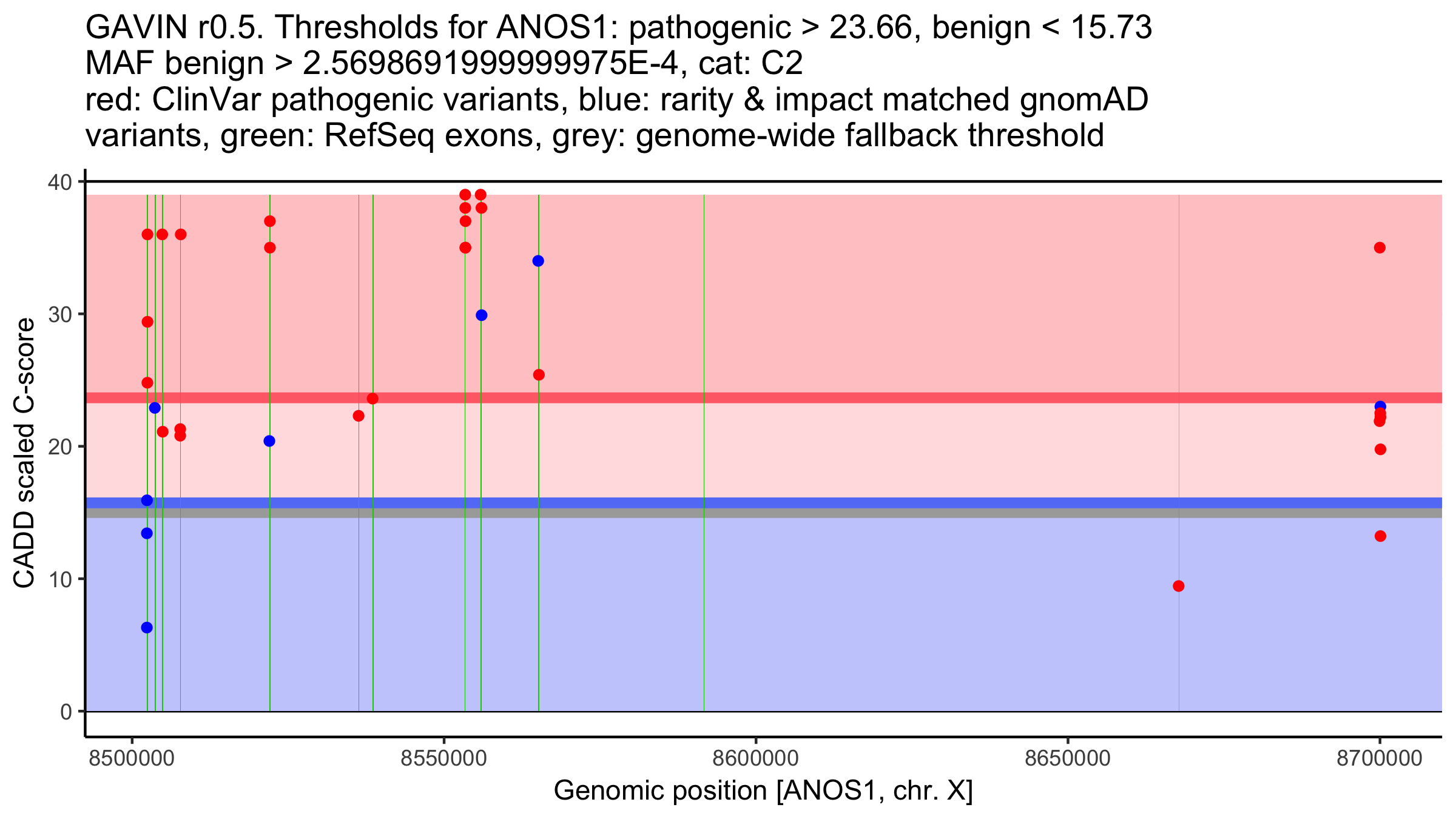 GAVIN r0.5. Thresholds for ANOS1: pathogenic > 23.66, benign < 15.73
MAF benign > 2.5698691999999975E-4, cat: C2
red: ClinVar pathogenic variants, blue: rarity & impact matched gnomAD variants, green: RefSeq exons, grey: genome-wide fallback threshold

CADD scaled C-score

40
30
20
10
0

8500000
8550000
8600000
8650000
8700000

Genomic position [ANOS1, chr. X]